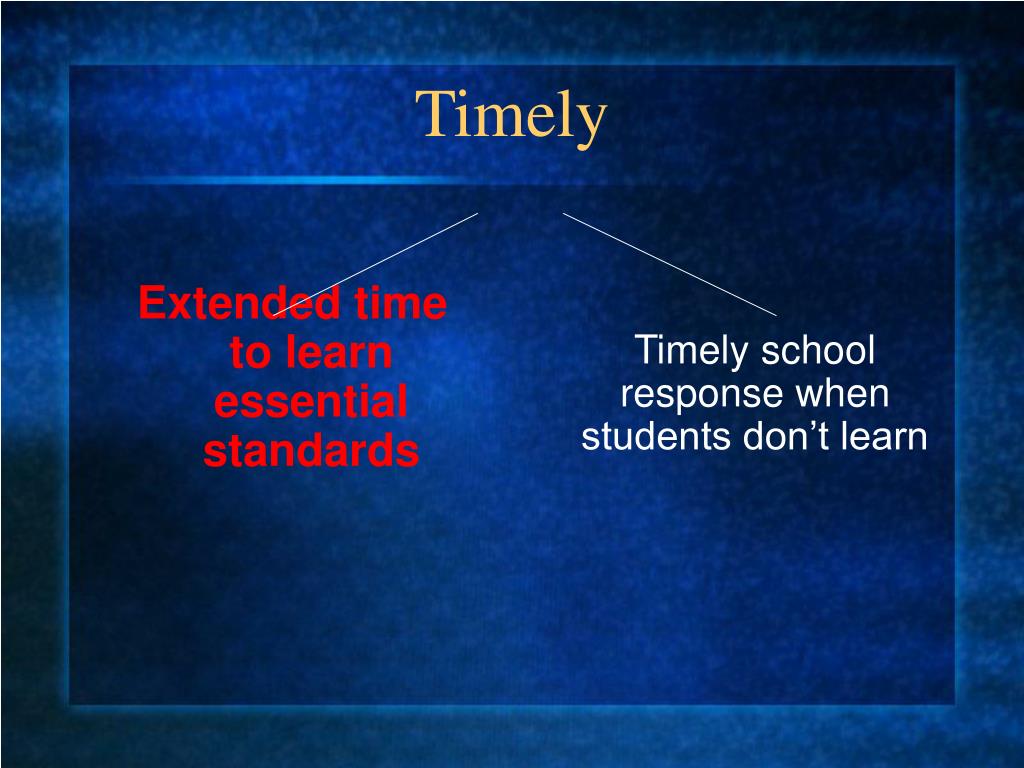 Timely

Extended time to learn essential standards

Timely school response when students don’t learn